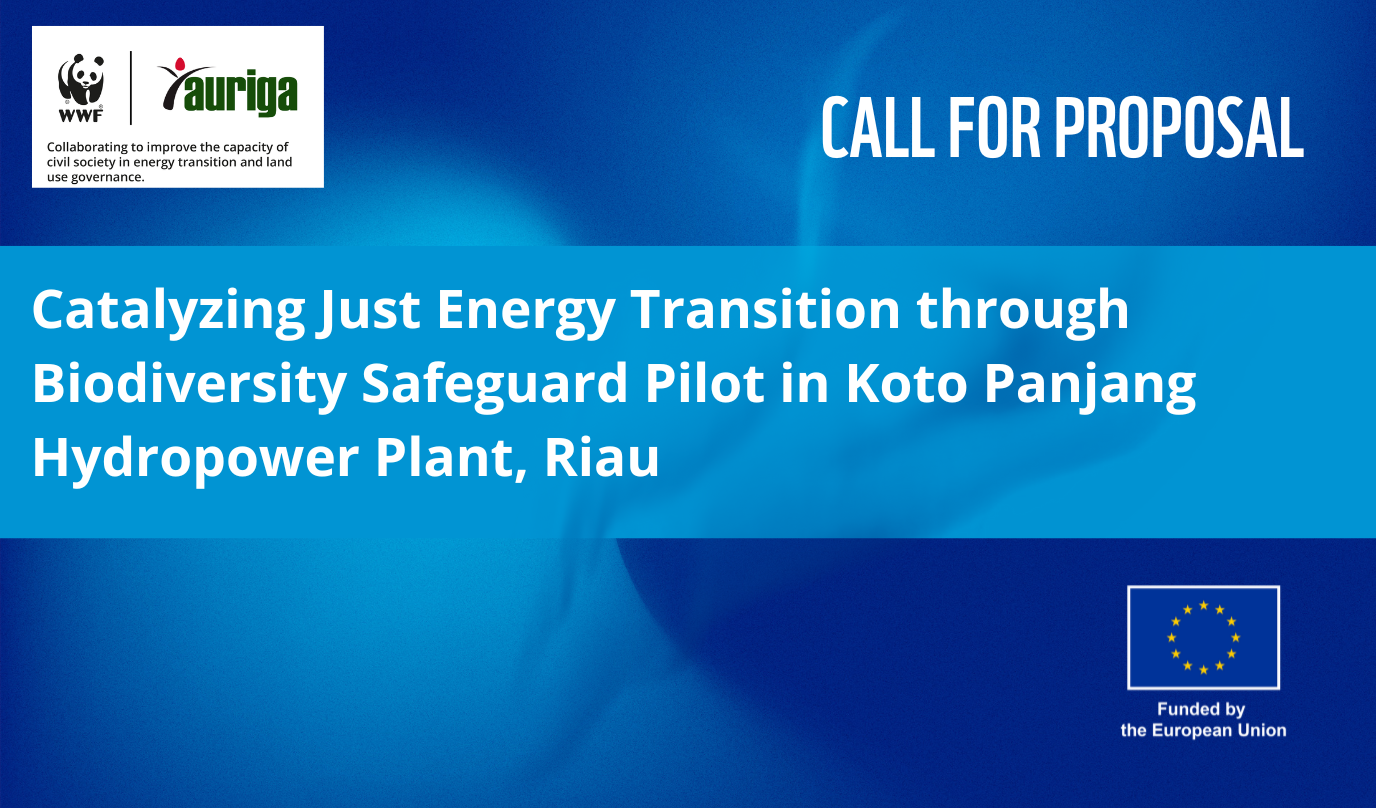 WWF

auriga

Collaborating to improve the capacity of civil society in energy transition and land use governance.

CALL FOR PROPOSAL

Catalyzing Just Energy Transition through Biodiversity Safeguard Pilot in Koto Panjang Hydropower Plant, Riau

Funded by the European Union